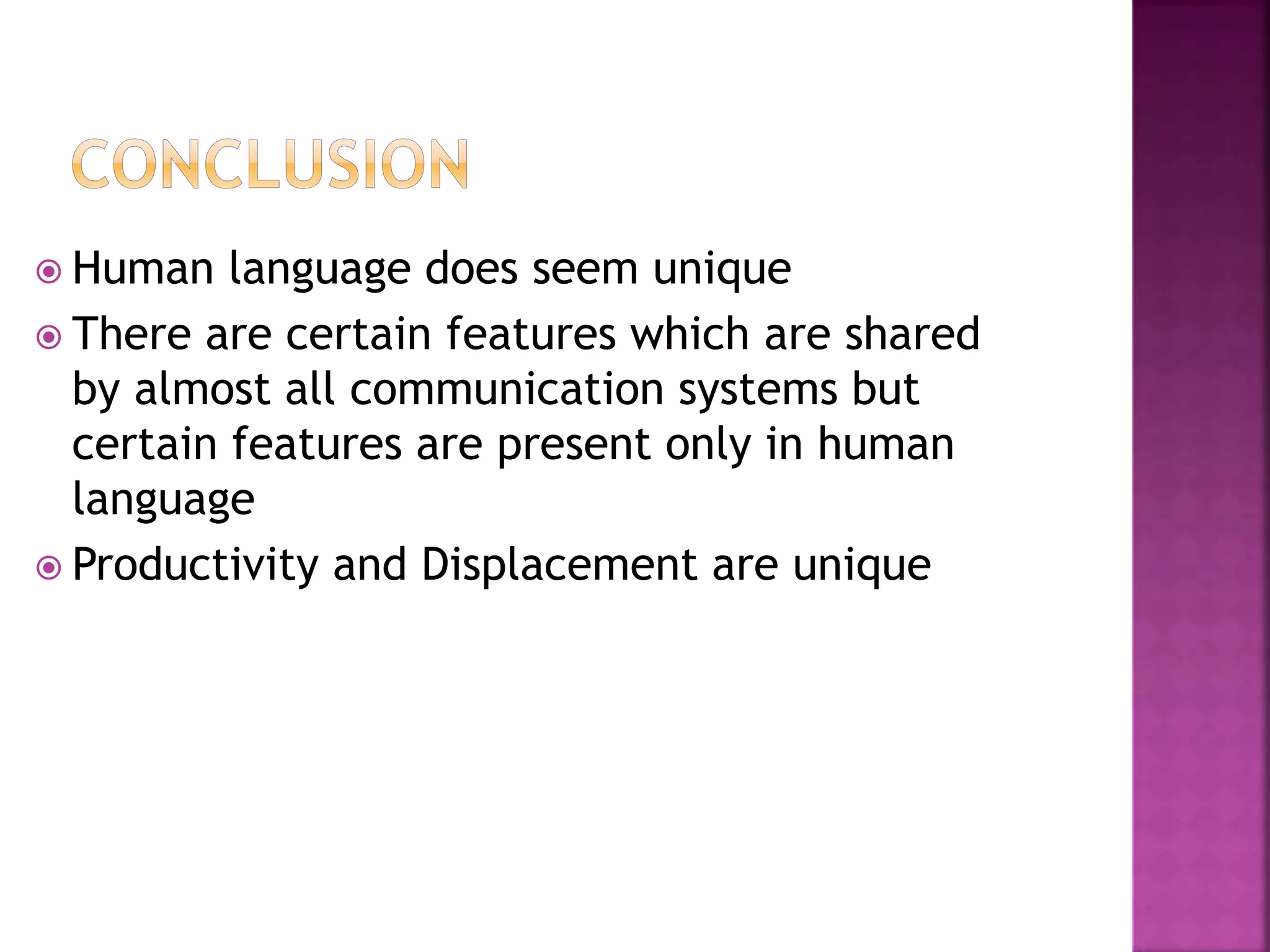 CONCLUSION

Human language does seem unique

There are certain features which are shared by almost all communication systems but certain features are present only in human language

Productivity and Displacement are unique